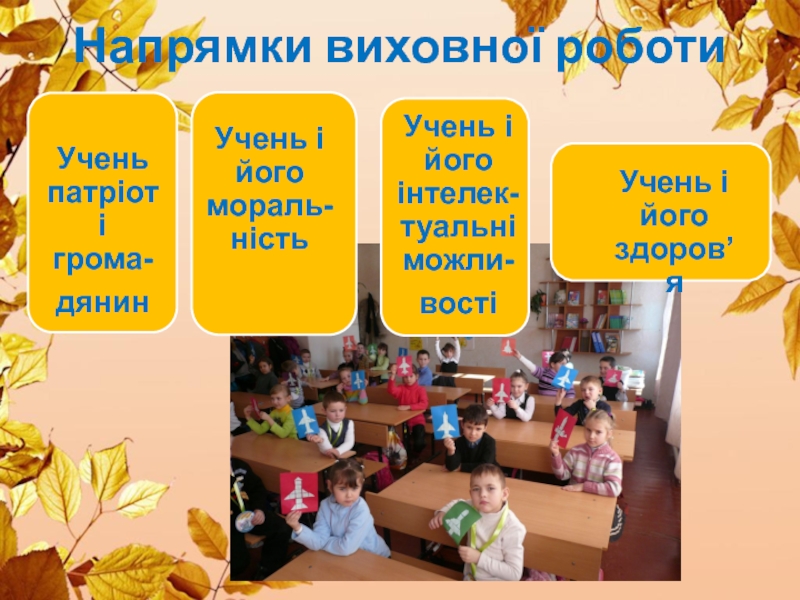 Напрямки виховної роботи

Учень патріот і грома-дянин

Учень і його мораль-ність

Учень і його інтелек-туальні можли-вості

Учень і його здоров’я